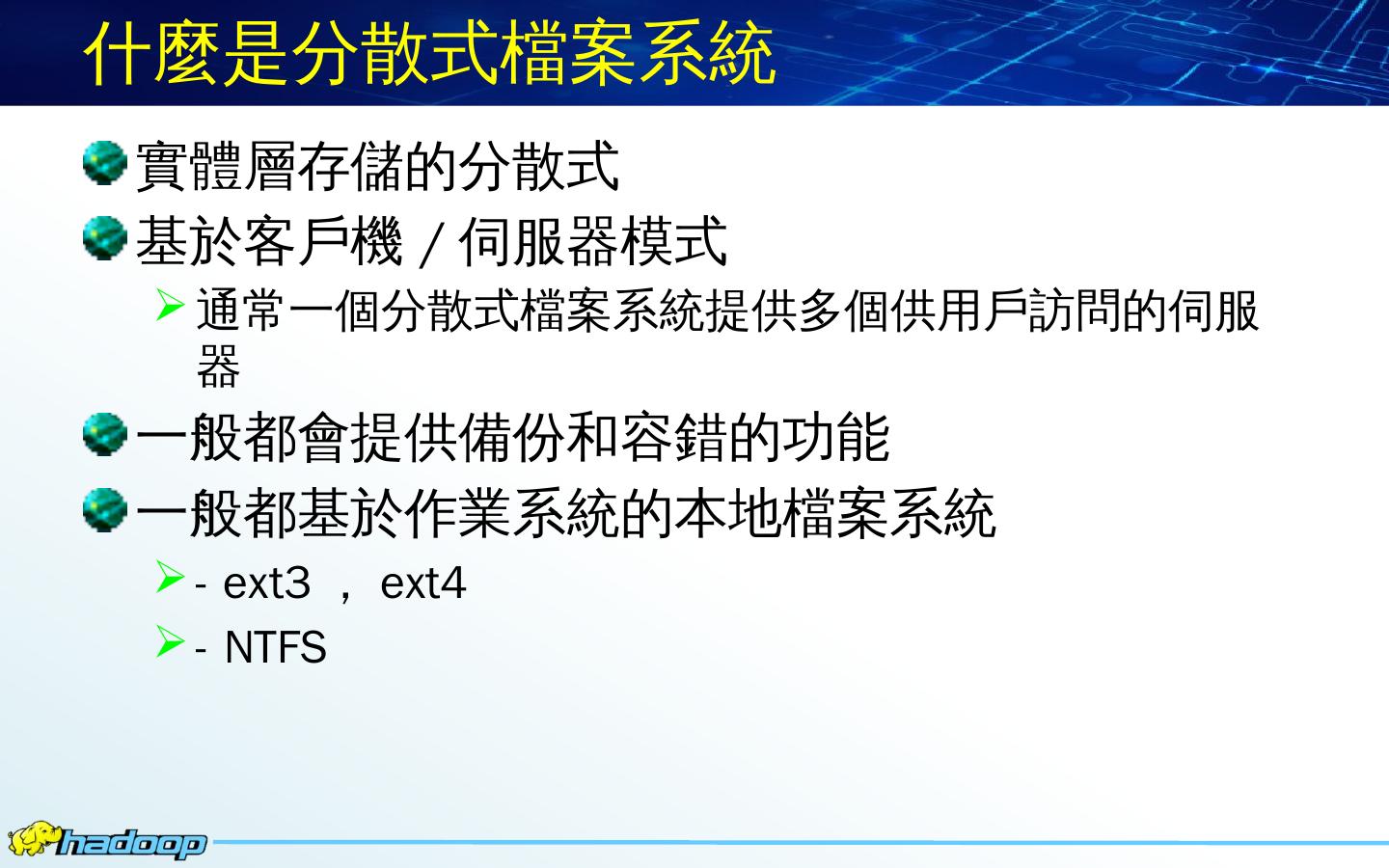 什麼是分散式檔案系統

實體層存儲的分散式

基於客戶機 / 伺服器模式

通常一個分散式檔案系統提供多個供用戶訪問的伺服器

一般都會提供備份和容錯的功能

一般都基於作業系統的本地檔案系統

- ext3 ， ext4

- NTFS

hadoop